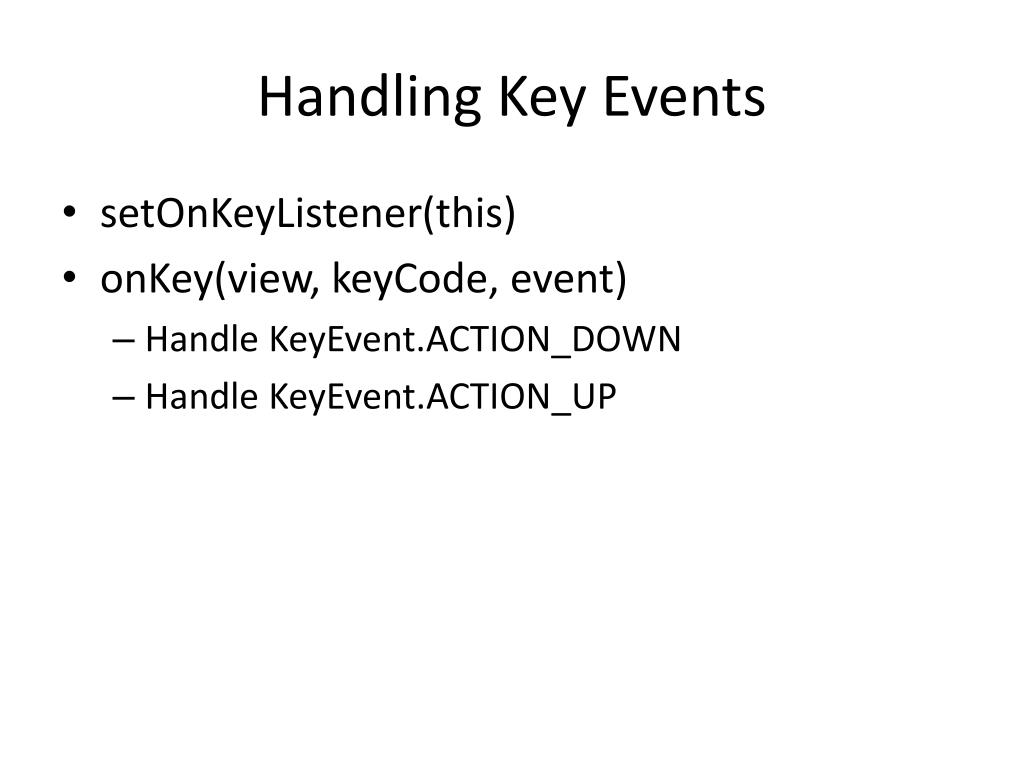 Handling Key Events

• setOnKeyListener(this)
• onKey(view, keyCode, event)
– Handle KeyEvent.ACTION_DOWN
– Handle KeyEvent.ACTION_UP